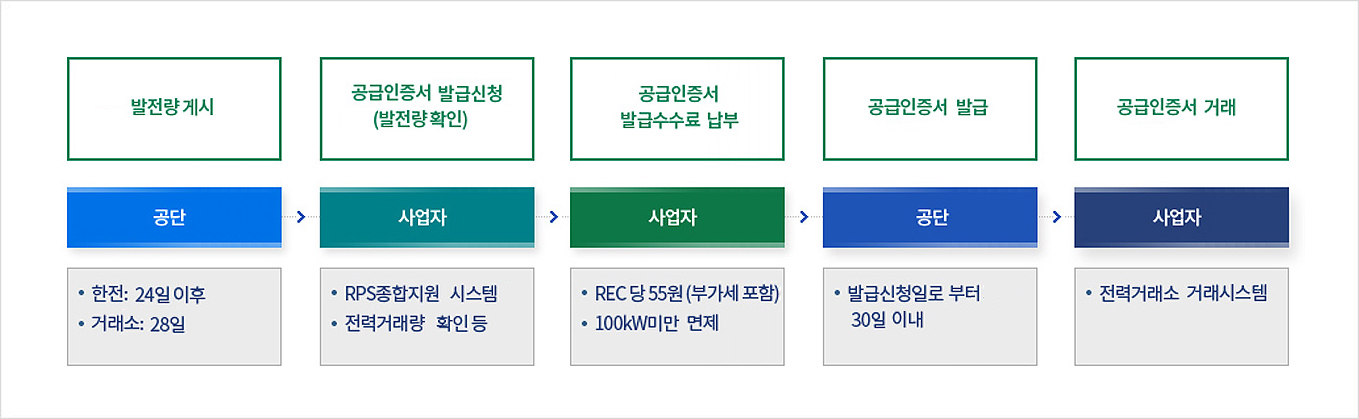 발전량 게시

공단

• 한전: 24일 이후
• 거래소: 28일

공급인증서 발급신청 (발전량 확인)

사업자

• RPS종합지원 시스템
• 전력거래량 확인 등

공급인증서 발급수수료 납부

사업자

• REC 당 55원 (부가세 포함)
• 100kW미만 면제

공급인증서 발급

공단

• 발급신청일로 부터 30일 이내

공급인증서 거래

사업자

• 전력거래소 거래시스템